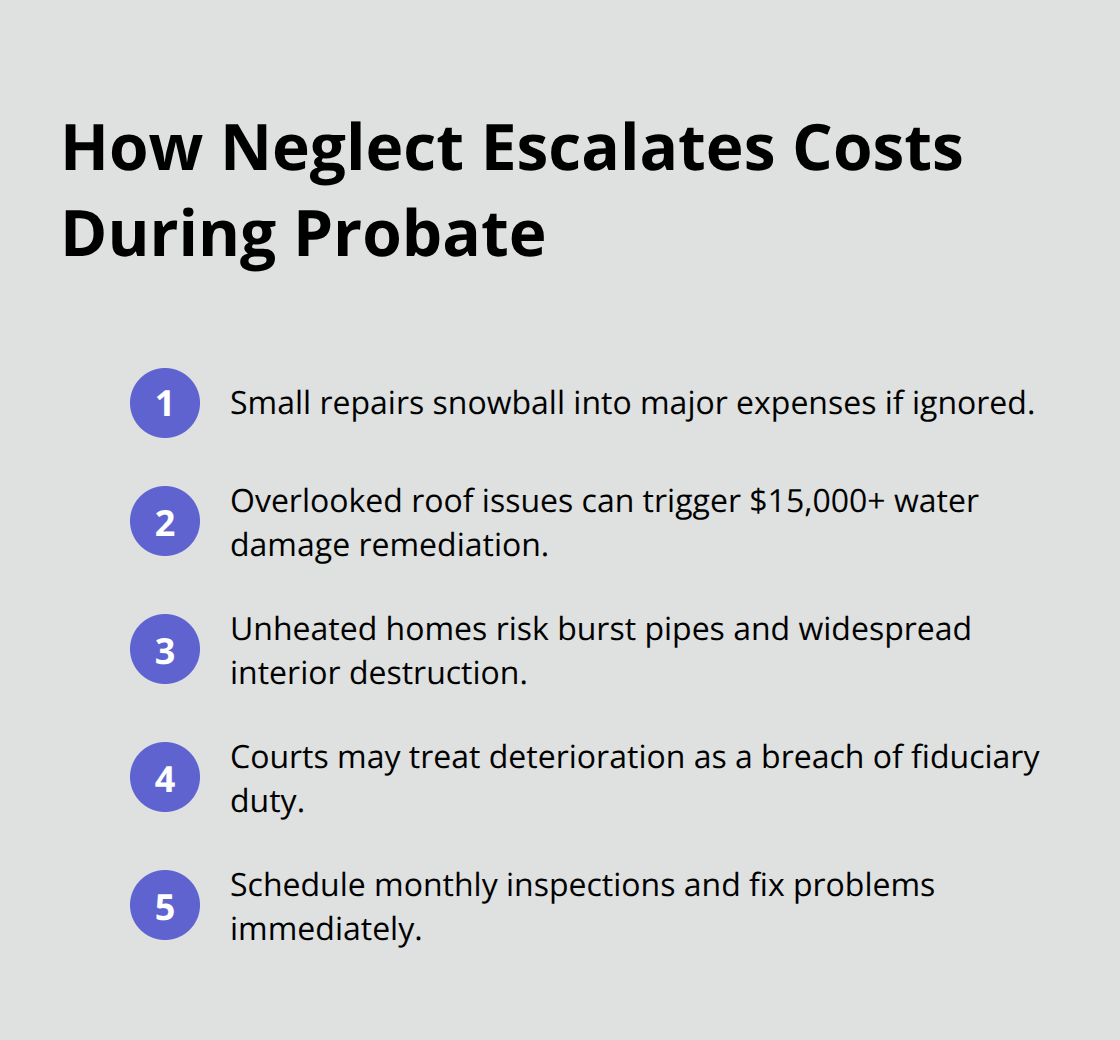 How Neglect Escalates Costs During Probate

1 Small repairs snowball into major expenses if ignored.

2 Overlooked roof issues can trigger \$15,000+ water damage remediation.

3 Unheated homes risk burst pipes and widespread interior destruction.

4 Courts may treat deterioration as a breach of fiduciary duty.

5 Schedule monthly inspections and fix problems immediately.